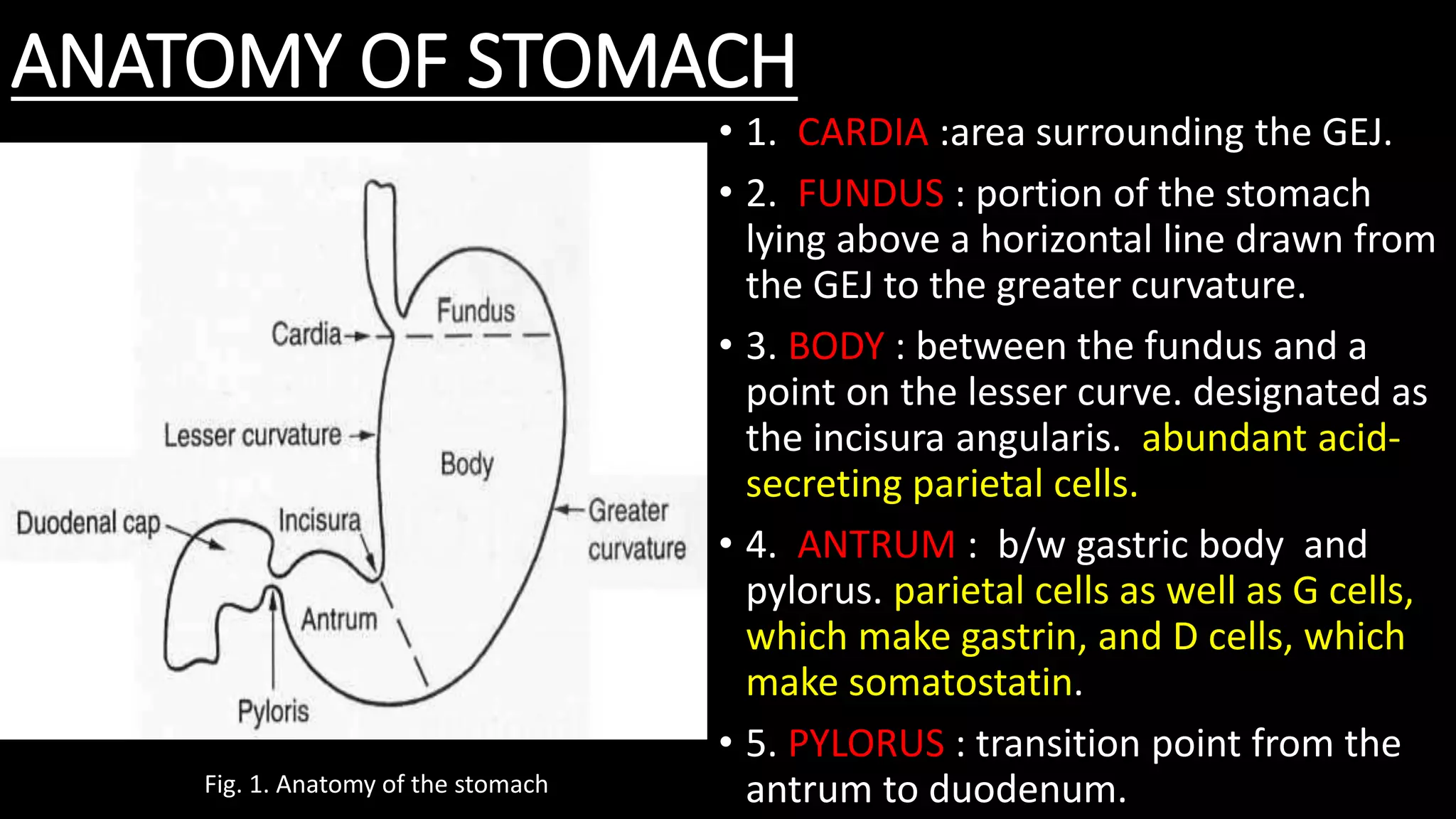 ANATOMY OF STOMACH

Fundus
Cardia
Lesser curvature
Body
Duodenal cap
Incisura
Greater curvature
Antrum
Pyloris

Fig. 1. Anatomy of the stomach

• 1. CARDIA :area surrounding the GEJ.

• 2. FUNDUS : portion of the stomach lying above a horizontal line drawn from the GEJ to the greater curvature.

• 3. BODY : between the fundus and a point on the lesser curve. designated as the incisura angularis. abundant acid-secreting parietal cells.

• 4. ANTRUM : b/w gastric body and pylorus. parietal cells as well as G cells, which make gastrin, and D cells, which make somatostatin.

• 5. PYLORUS : transition point from the antrum to duodenum.